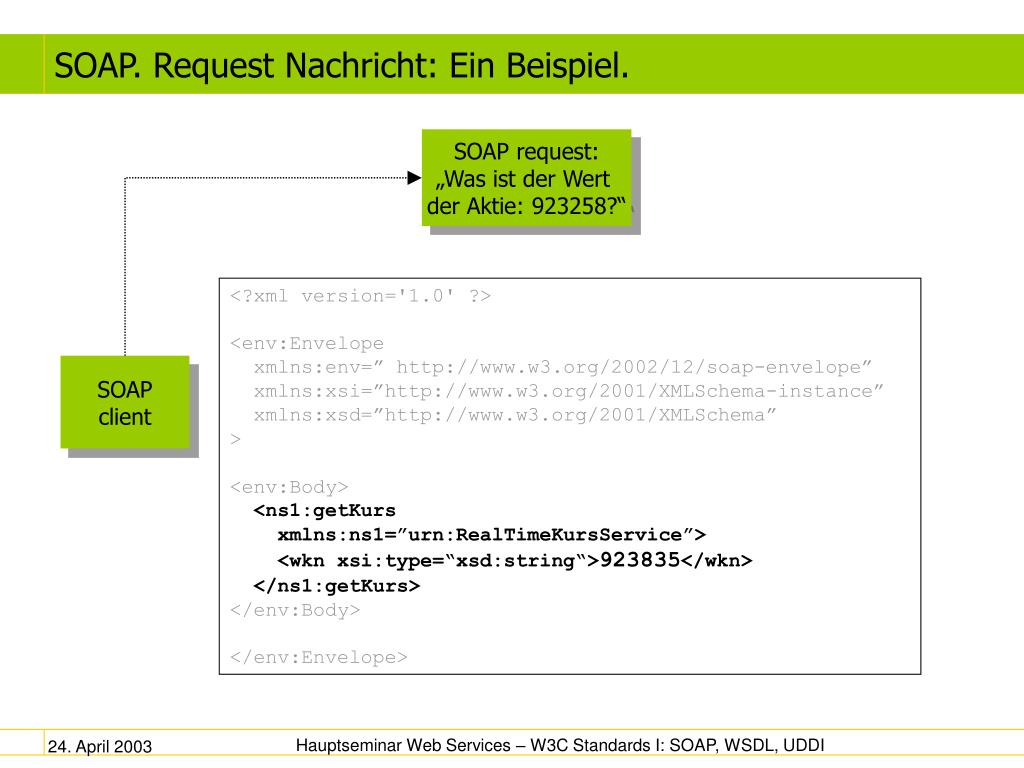 SOAP. Request Nachricht: Ein Beispiel.

SOAP request: „Was ist der Wert der Aktie: 923258?“

SOAP client

<?xml version='1.0' ?>

<env:Envelope
xmlns:env=” http://www.w3.org/2002/12/soap-envelope”
xmlns:xsi=”http://www.w3.org/2001/XMLSchema-instance”
xmlns:xsd=”http://www.w3.org/2001/XMLSchema”
>

<env:Body>
<ns1:getKurs
xmlns:ns1=”urn:RealTimeKursService”>
<wkn xsi:type=“xsd:string“>923835</wkn>
</ns1:getKurs>
</env:Body>

</env:Envelope>

24. April 2003

Hauptseminar Web Services – W3C Standards I: SOAP, WSDL, UDDI